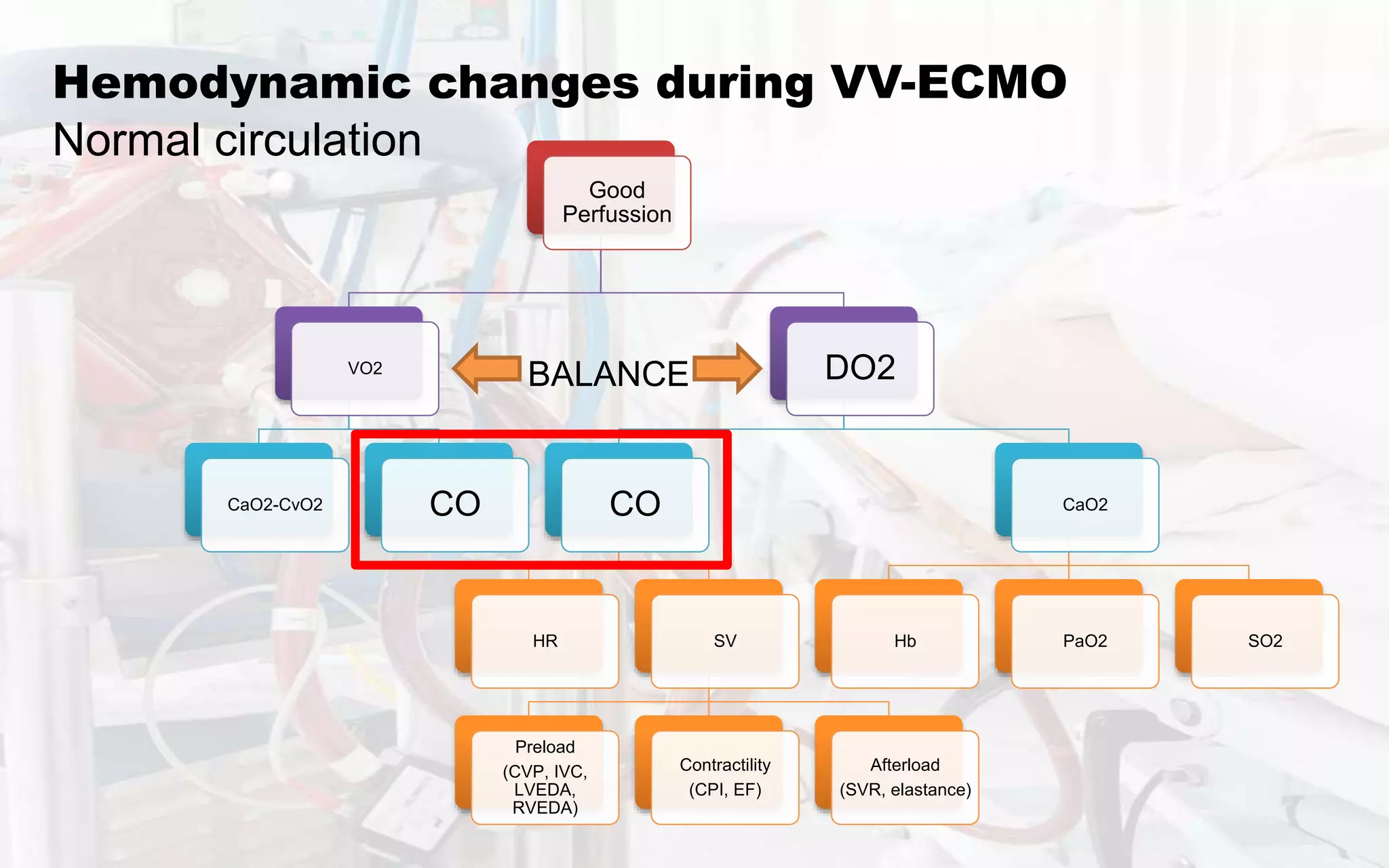 Hemodynamic changes during VV-ECMO
Normal circulation

Good Perfussion

VO2

BALANCE

DO2

CaO2-CvO2

CO

CO

CaO2

HR

SV

Hb

PaO2

SO2

Preload (CVP, IVC, LVEDA, RVEDA)

Contractility (CPI, EF)

Afterload (SVR, elastance)